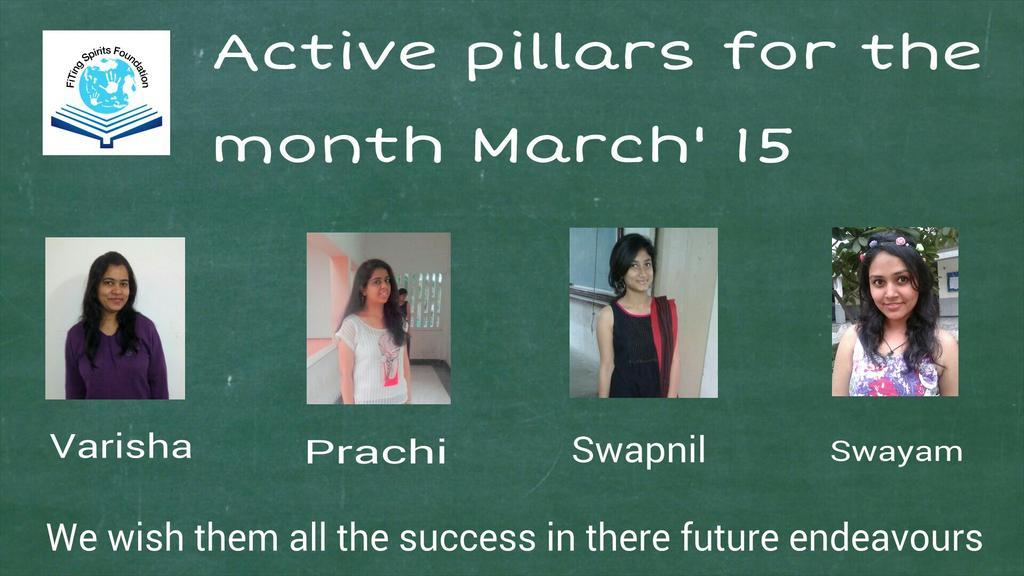 FiTing Spirits Foundation

Active pillars for the month March' 15

Varisha

Prachi

Swapnil

Swayam

We wish them all the success in there future endeavours